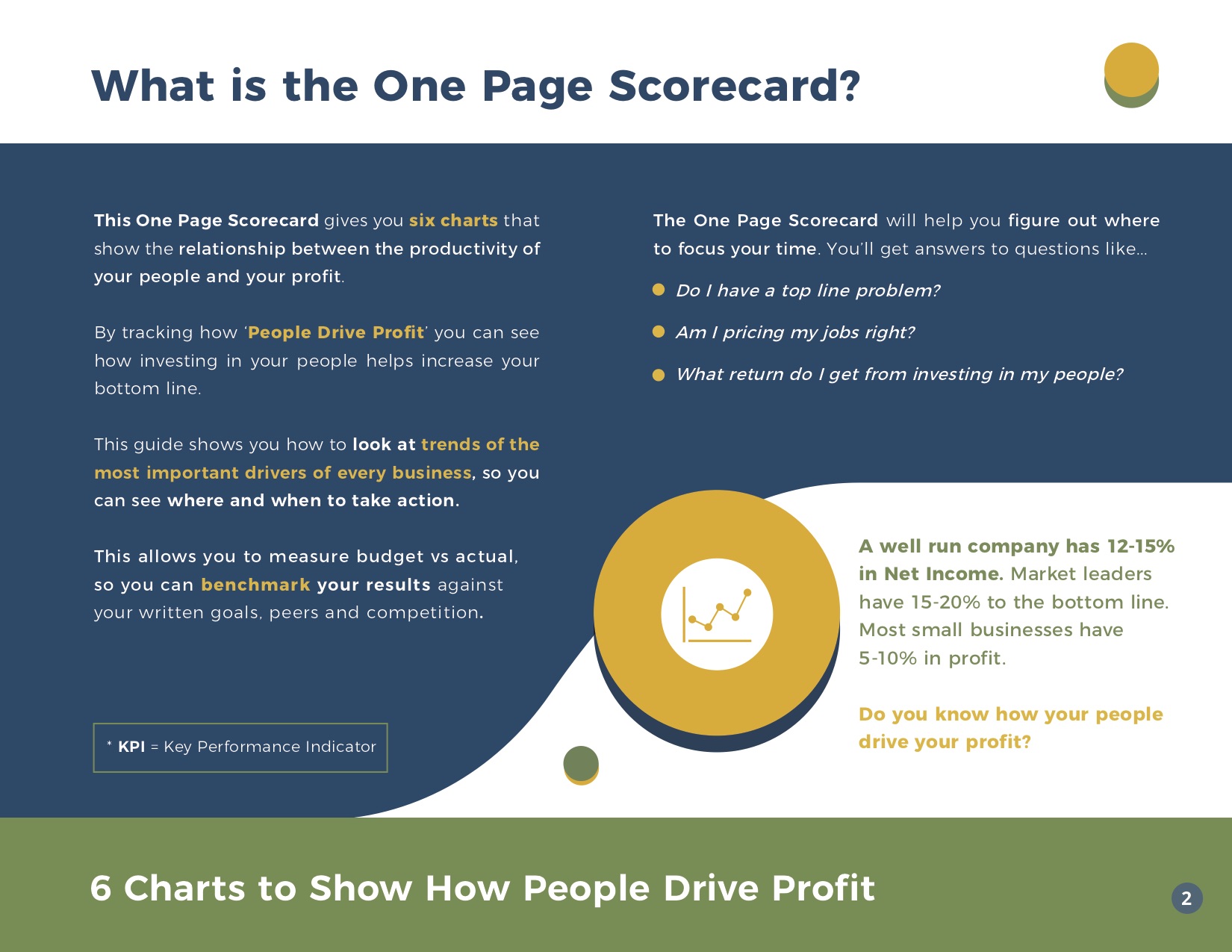 What is the One Page Scorecard?

This One Page Scorecard gives you six charts that show the relationship between the productivity of your people and your profit.

By tracking how 'People Drive Profit' you can see how investing in your people helps increase your bottom line.

This guide shows you how to look at trends of the most important drivers of every business, so you can see where and when to take action.

This allows you to measure budget vs actual, so you can benchmark your results against your written goals, peers and competition.

* KPI = Key Performance Indicator

The One Page Scorecard will help you figure out where to focus your time. You'll get answers to questions like...

Do I have a top line problem?

Am I pricing my jobs right?

What return do I get from investing in my people?

A well run company has 12-15% in Net Income. Market leaders have 15-20% to the bottom line. Most small businesses have 5-10% in profit.

Do you know how your people drive your profit?

6 Charts to Show How People Drive Profit

2